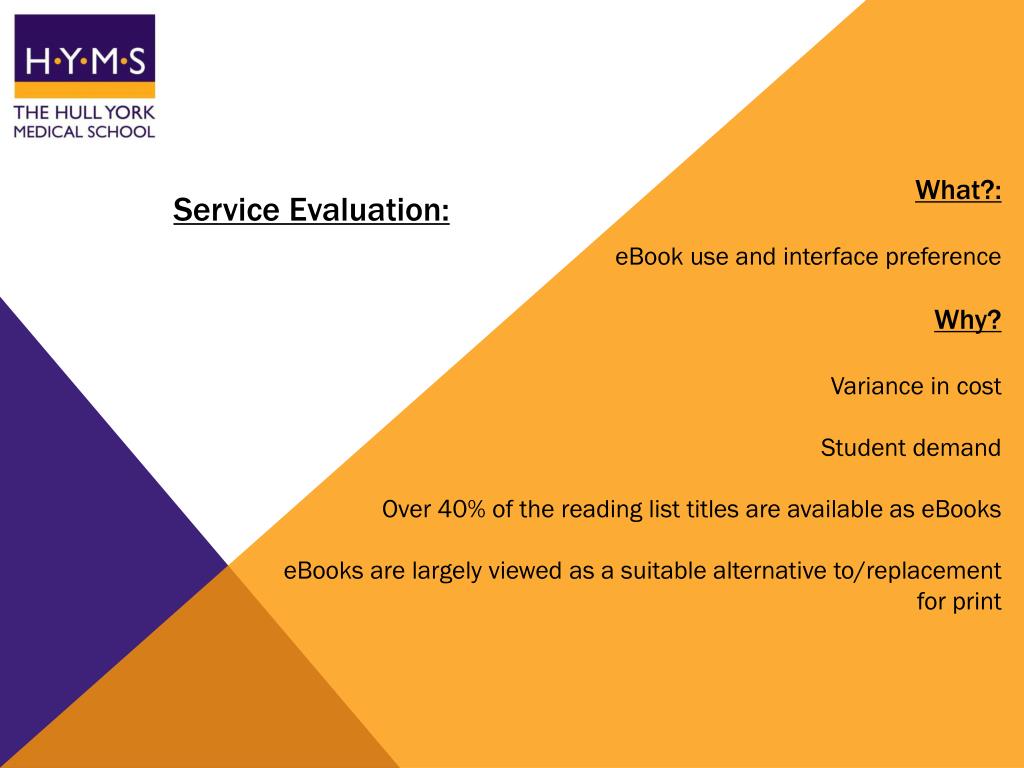 H·Y·M·S
THE HULL YORK MEDICAL SCHOOL

Service Evaluation:

What?:

eBook use and interface preference

Why?

Variance in cost

Student demand

Over 40% of the reading list titles are available as eBooks

eBooks are largely viewed as a suitable alternative to/replacement for print